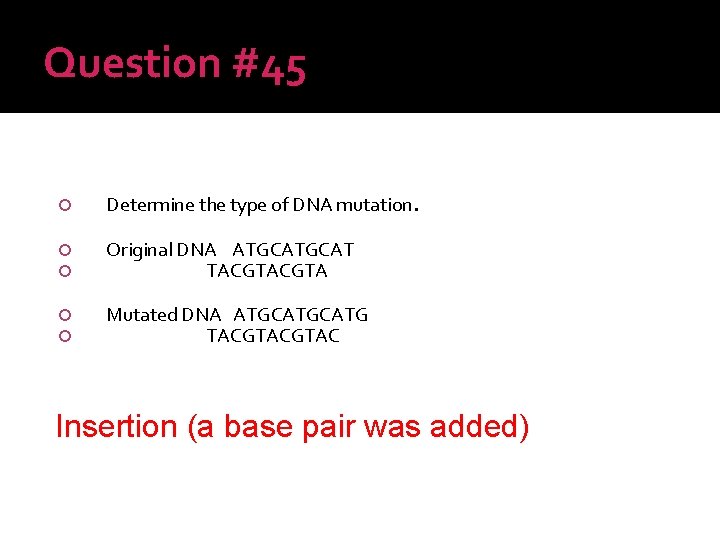 Question #45

Determine the type of DNA mutation.

Original DNA ATGCATGCAT
TACGTACGTA

Mutated DNA ATGCATGCATG
TACGTACGTAC

Insertion (a base pair was added)